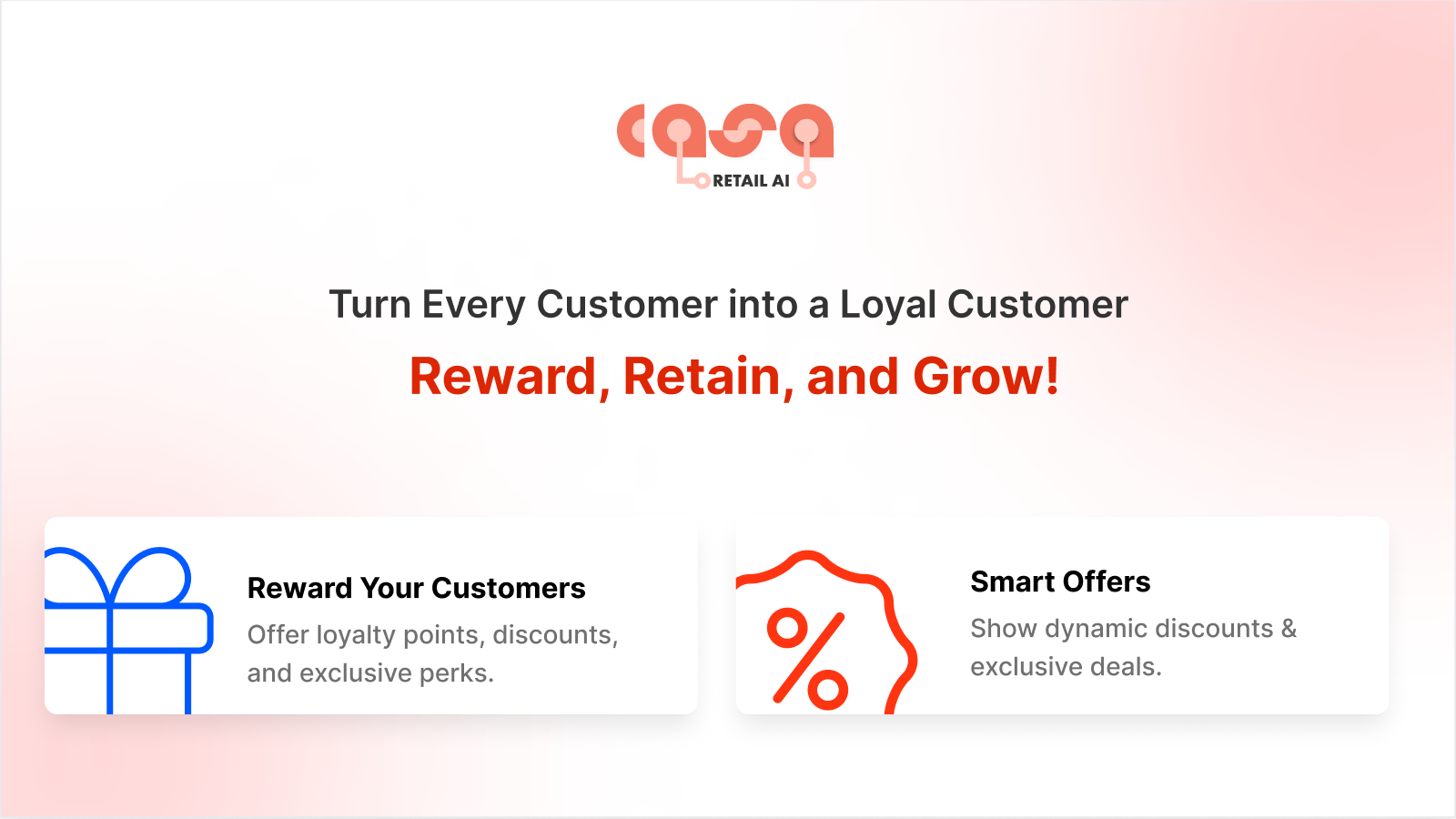 casa
RETAIL AI

Turn Every Customer into a Loyal Customer

Reward, Retain, and Grow!

Reward Your Customers

Offer loyalty points, discounts, and exclusive perks.

Smart Offers

Show dynamic discounts & exclusive deals.